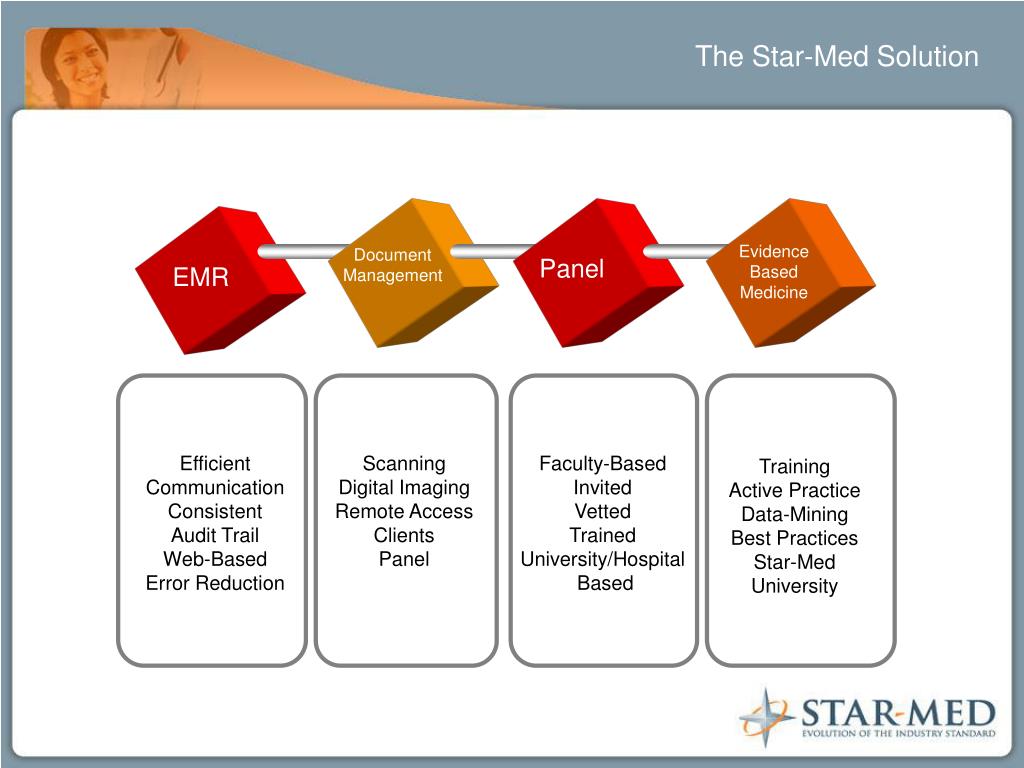 The Star-Med Solution

EMR

Document Management

Panel

Evidence Based Medicine

Efficient
Communication
Consistent
Audit Trail
Web-Based
Error Reduction

Scanning
Digital Imaging
Remote Access
Clients
Panel

Faculty-Based
Invited
Vetted
Trained
University/Hospital Based

Training
Active Practice
Data-Mining
Best Practices
Star-Med
University

STAR-MED
EVOLUTION OF THE INDUSTRY STANDARD